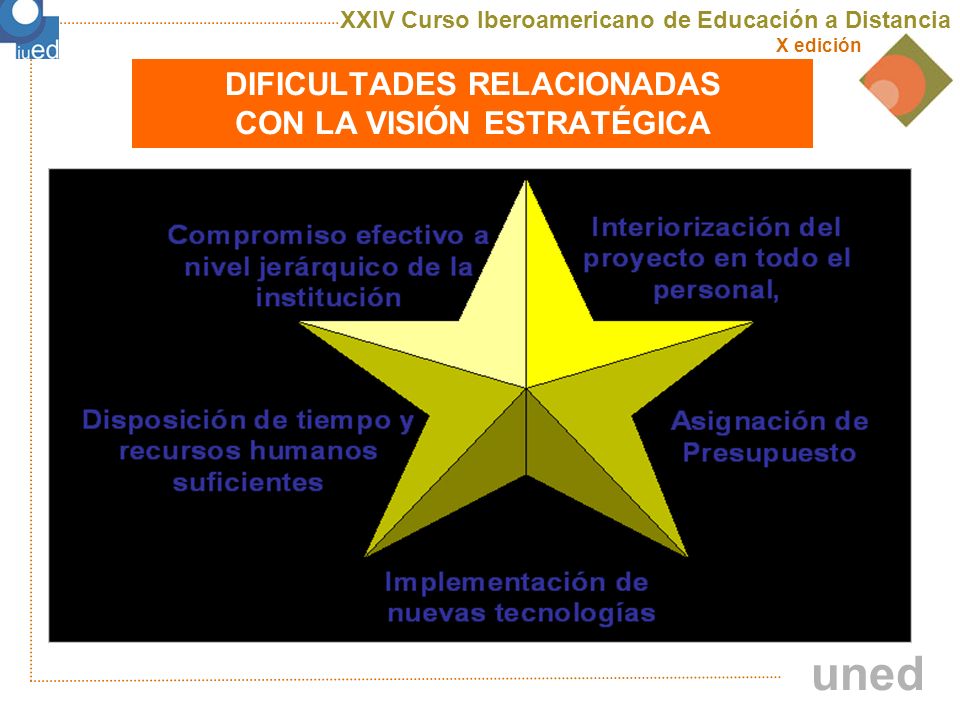 iued

XXIV Curso Iberoamericano de Educación a Distancia
X edición

DIFICULTADES RELACIONADAS CON LA VISIÓN ESTRATÉGICA

Compromiso efectivo a nivel jerárquico de la institución

Interiorización del proyecto en todo el personal,

Disposición de tiempo y recursos humanos suficientes

Asignación de Presupuesto

Implementación de nuevas tecnologías

uned